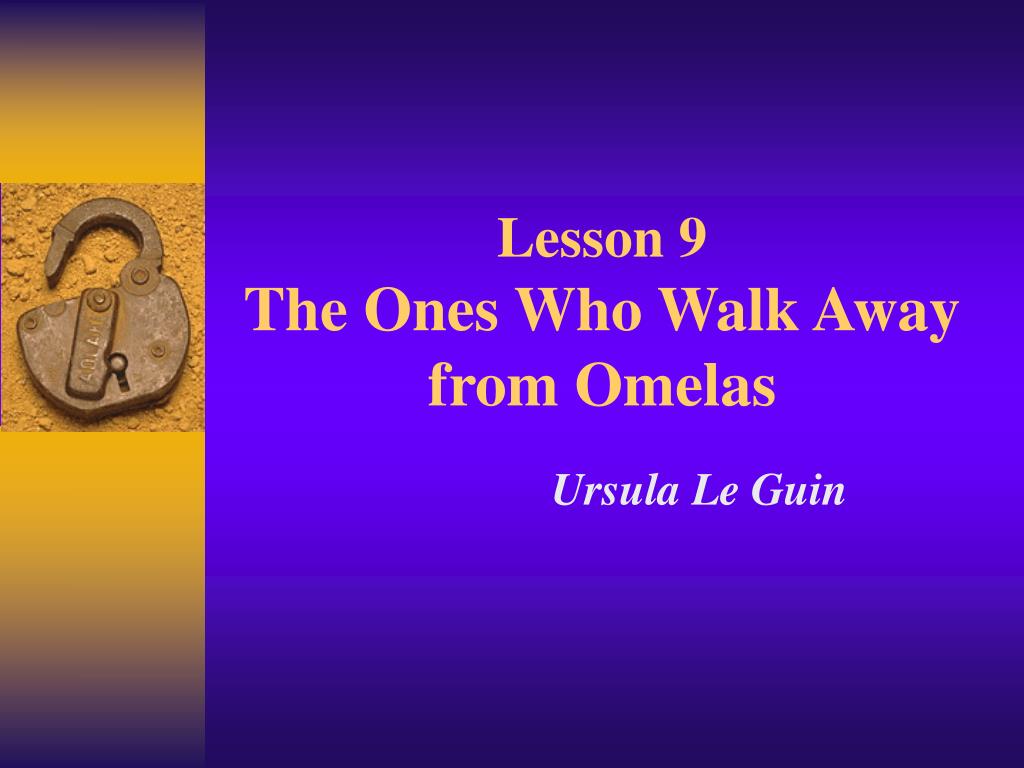 Lesson 9
The Ones Who Walk Away from Omelas

Ursula Le Guin